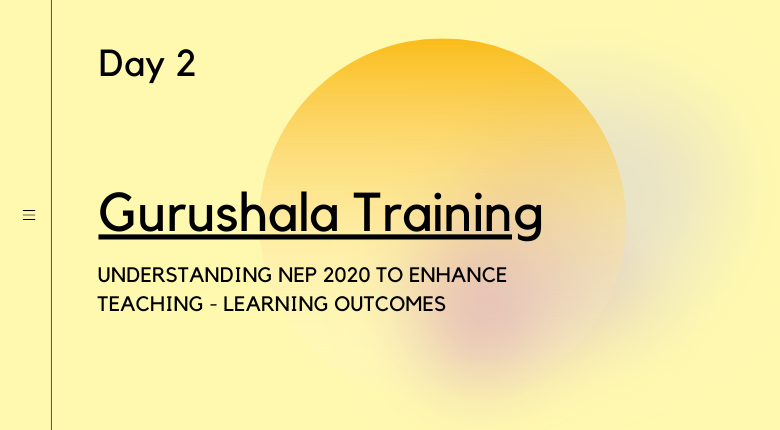 Day 2

Gurushala Training

UNDERSTANDING NEP 2020 TO ENHANCE TEACHING - LEARNING OUTCOMES